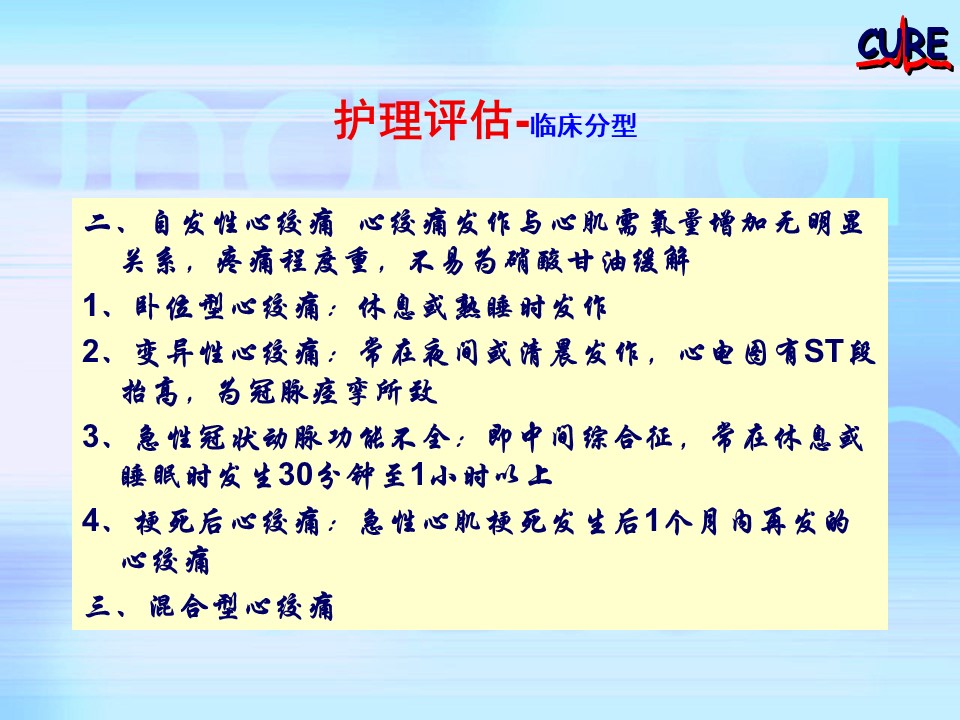 CURE

护理评估-临床分型

二、自发性心绞痛 心绞痛发作与心肌需氧量增加无明显关系，疼痛程度重，不易为硝酸甘油缓解

1、卧位型心绞痛：休息或熟睡时发作

2、变异性心绞痛：常在夜间或清晨发作，心电图有ST段抬高，为冠脉痉挛所致

3、急性冠状动脉功能不全：即中间综合征，常在休息或睡眠时发生30分钟至1小时以上

4、梗死后心绞痛：急性心肌梗死发生后1个月内再发的心绞痛

三、混合型心绞痛